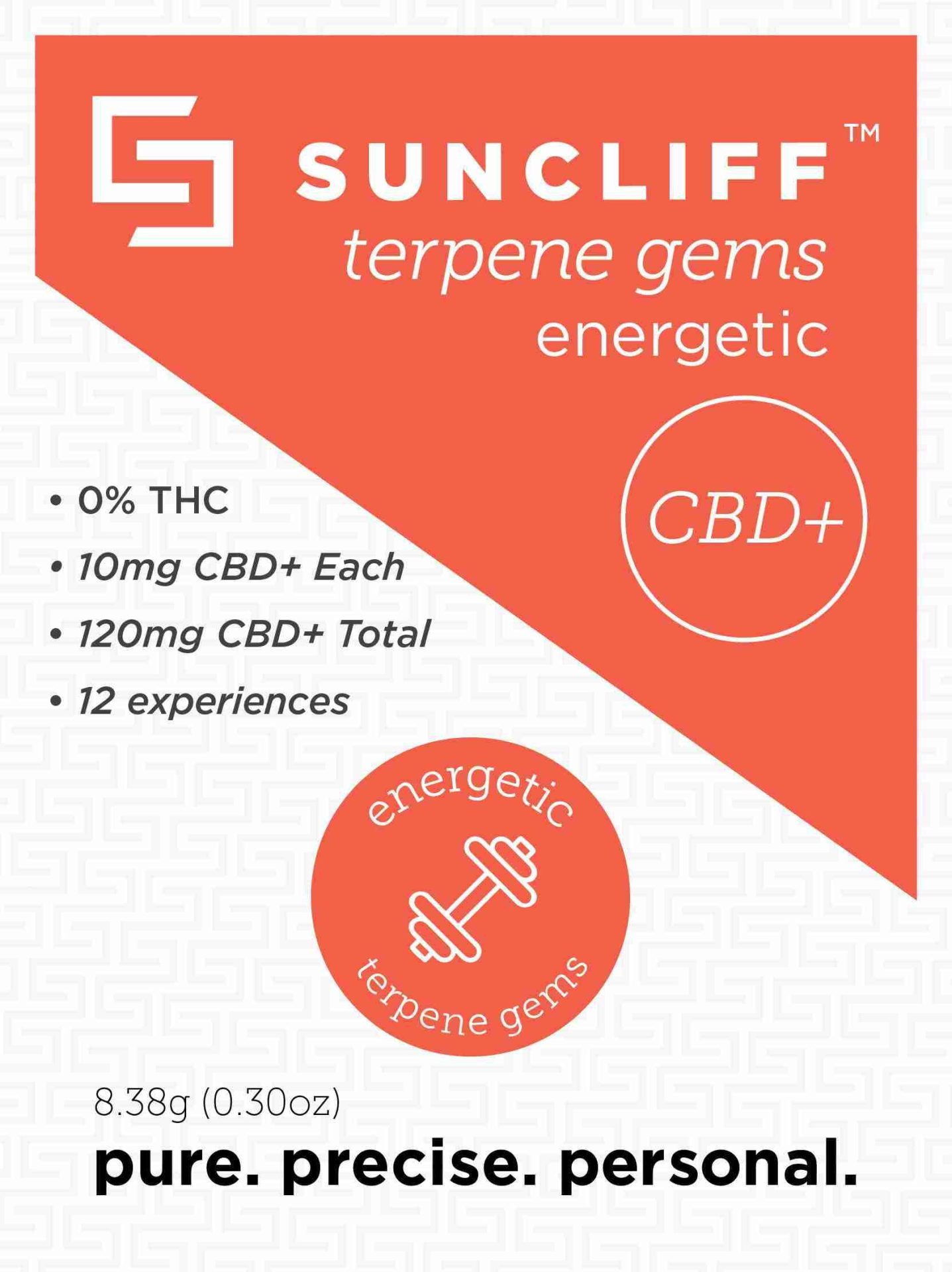 SUNCLIFF™
terpene gems
energetic

CBD+

• 0% THC
• 10mg CBD+ Each
• 120mg CBD+ Total
• 12 experiences

energetic
terpene gems

8.38g (0.30oz)

pure. precise. personal.